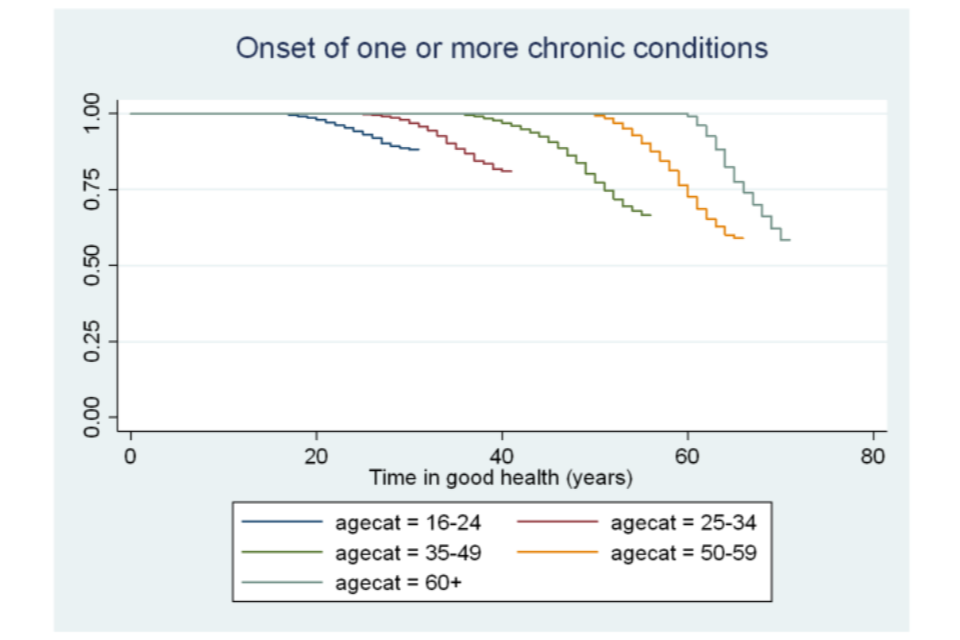 Onset of one or more chronic conditions

1.00
0.75
0.50
0.25
0.00

0
20
40
60
80
Time in good health (years)

agecat = 16-24
agecat = 25-34
agecat = 35-49
agecat = 50-59
agecat = 60+